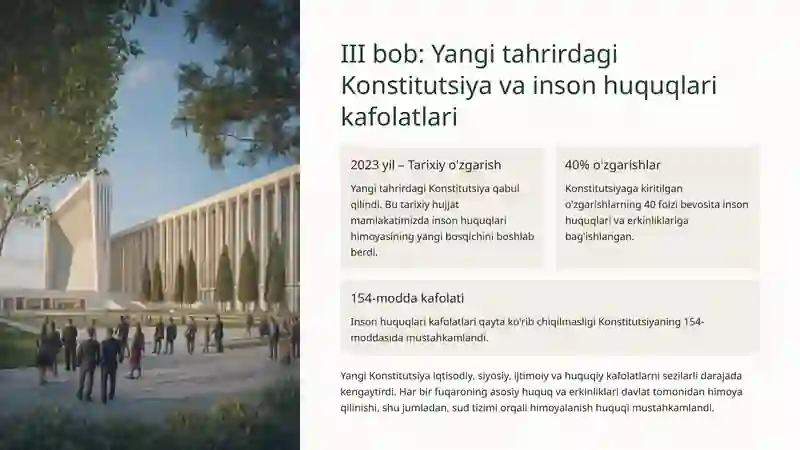 III bob: Yangi tahrirdagi Konstitutsiya va inson huquqlari kafolatlari

2023 yil – Tarixiy o'zgarish

Yangi tahrirdagi Konstitutsiya qabul qilindi. Bu tarixiy hujjat mamlakatimizda inson huquqlari himoyasining yangi bosqichini boshlab berdi.

40% o'zgarishlar

Konstitutsiyaga kiritilgan o'zgarishlarning 40 foizi bevosita inson huquqlari va erkinliklariga bag'ishlangan.

154-modda kafolati

Inson huquqlari kafolatlari qayta ko'rib chiqilmasligi Konstitutsiyaning 154-moddasida mustahkamlandi.

Yangi Konstitutsiya iqtisodiy, siyosiy, ijtimoiy va huquqiy kafolatlarni sezilarli darajada kengaytirdi. Har bir fuqaroning asosiy huquq va erkinliklari davlat tomonidan himoya qilinishi, shu jumladan, sud tizimi orqali himoyalanish huquqi mustahkamlandi.